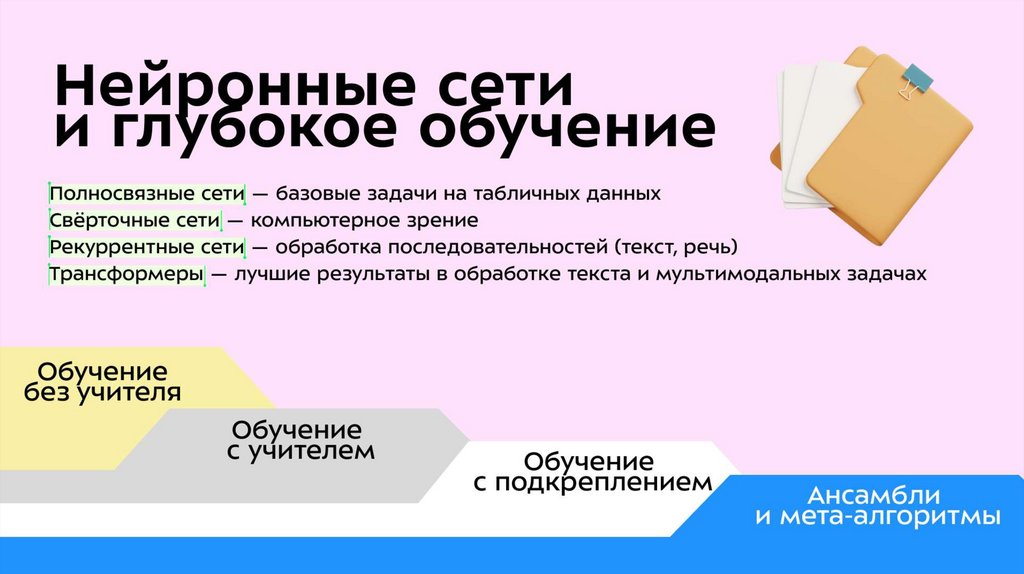 Нейронные сети и глубокое обучение

Полносвязные сети — базовые задачи на табличных данных
Свёрточные сети — компьютерное зрение
Рекуррентные сети — обработка последовательностей (текст, речь)
Трансформеры — лучшие результаты в обработке текста и мультимодальных задачах

Обучение без учителя

Обучение с учителем

Обучение с подкреплением

Ансамбли и мета-алгоритмы